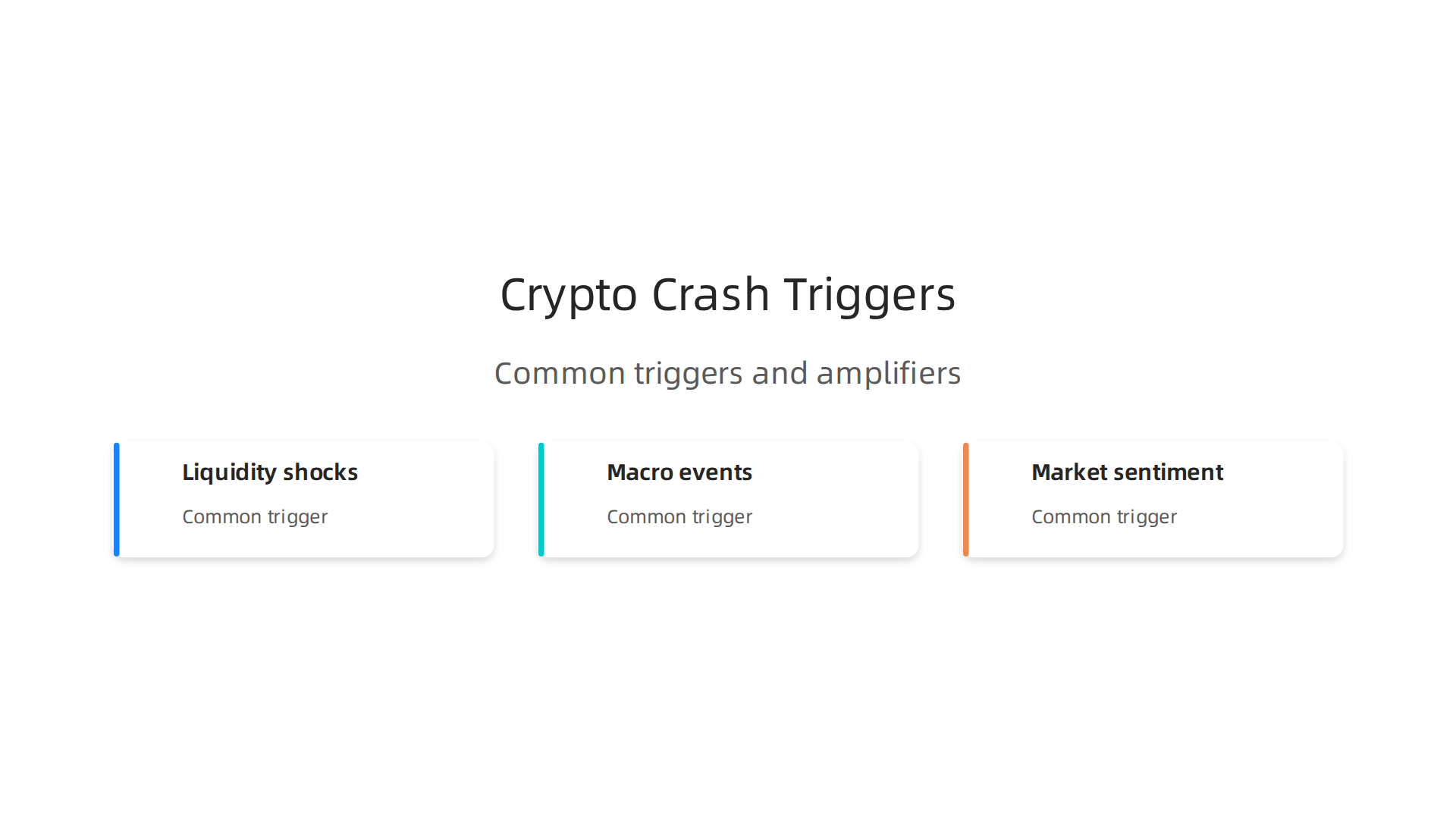 Crypto Crash Triggers

Common triggers and amplifiers

Liquidity shocks

Common trigger

Macro events

Common trigger

Market sentiment

Common trigger